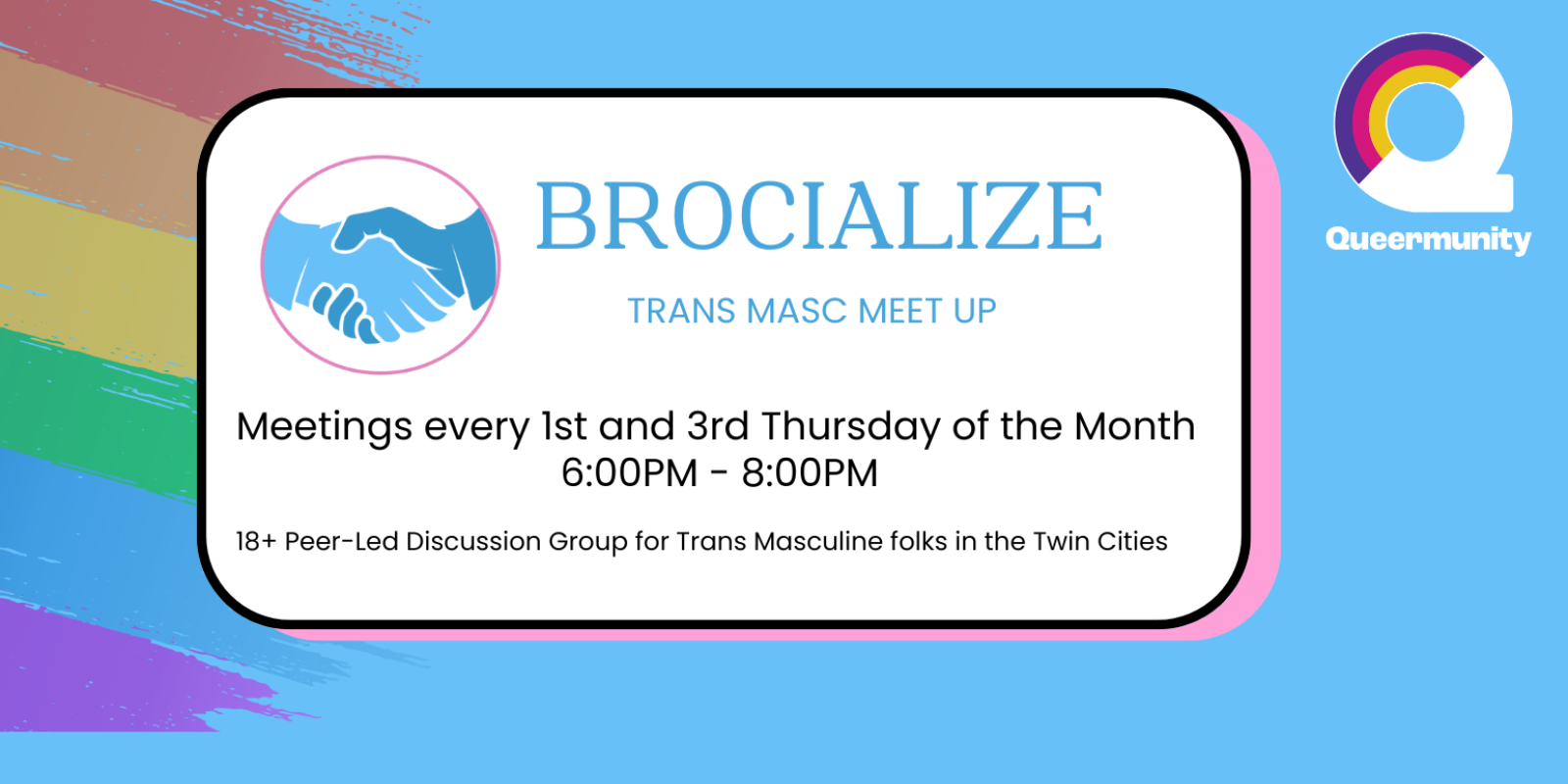 BROCIALIZE

TRANS MASC MEET UP

Meetings every 1st and 3rd Thursday of the Month
6:00PM - 8:00PM

18+ Peer-Led Discussion Group for Trans Masculine folks in the Twin Cities

Queermunity